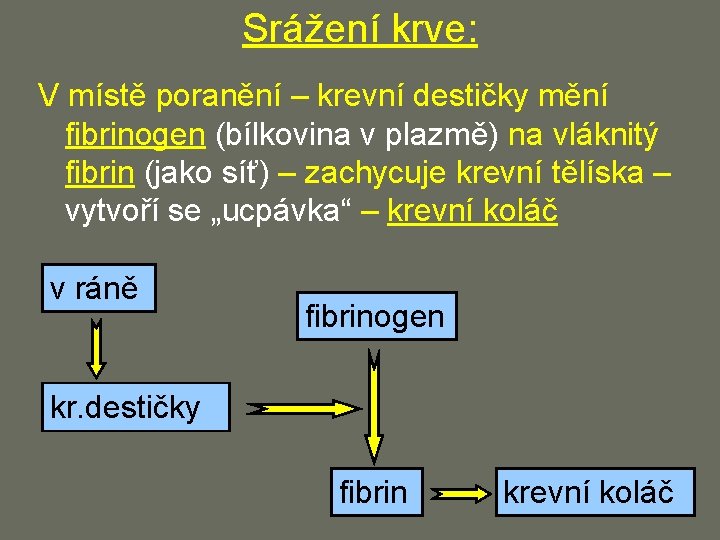 Srážení krve:

V místě poranění – krevní destičky mění fibrinogen (bílkovina v plazmě) na vláknitý fibrin (jako síť) – zachycuje krevní tělíska – vytvoří se „ucpávka“ – krevní koláč

v ráně

fibrinogen

kr.destičky

fibrin

krevní koláč